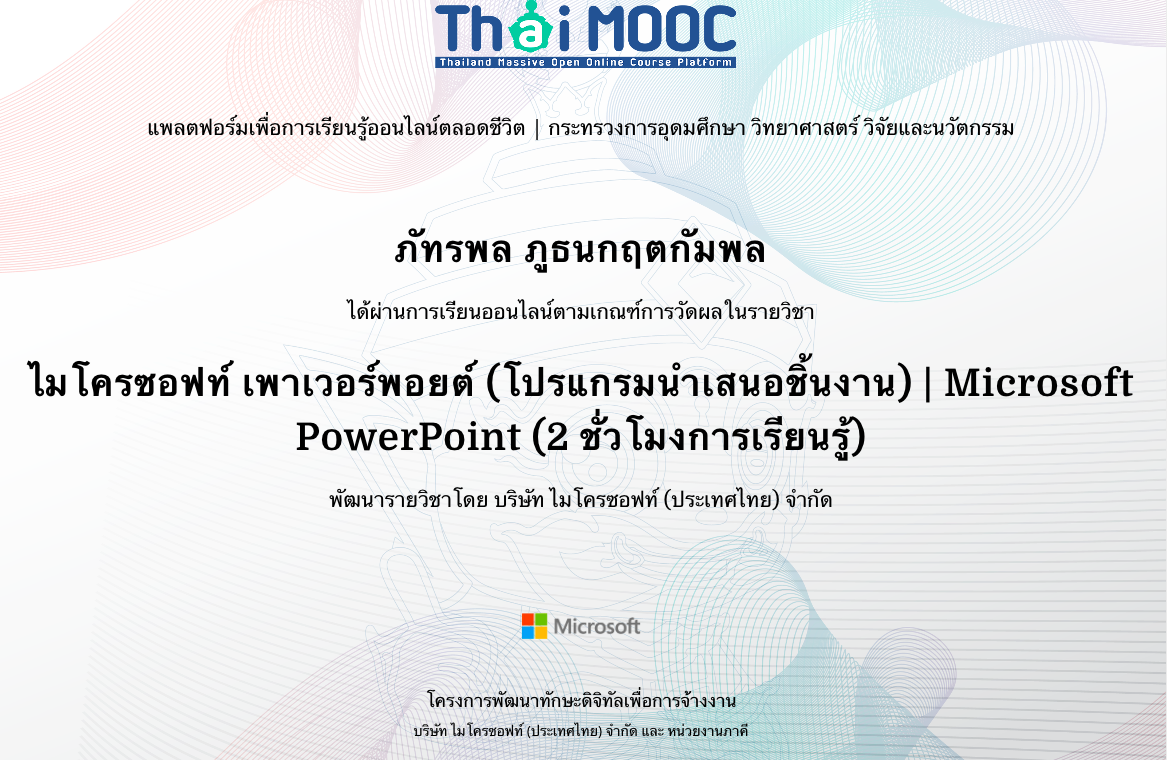 Thai MOOC
Thailand Massive Open Online Course Platform

แพลตฟอร์มเพื่อการเรียนรู้ออนไลน์ตลอดชีวิต | กระทรวงการอุดมศึกษา วิทยาศาสตร์ วิจัยและนวัตกรรม

ภัทรพล ภูธนกฤตกัมพล

ได้ผ่านการเรียนออนไลน์ตามเกณฑ์การวัดผลในรายวิชา

ไมโครซอฟท์ เพาเวอร์พอยต์ (โปรแกรมนำเสนอชิ้นงาน) | Microsoft PowerPoint (2 ชั่วโมงการเรียนรู้)

พัฒนารายวิชาโดย บริษัท ไมโครซอฟท์ (ประเทศไทย) จำกัด

Microsoft

โครงการพัฒนาทักษะดิจิทัลเพื่อการจ้างงาน
บริษัท ไมโครซอฟท์ (ประเทศไทย) จำกัด และ หน่วยงานภาคี